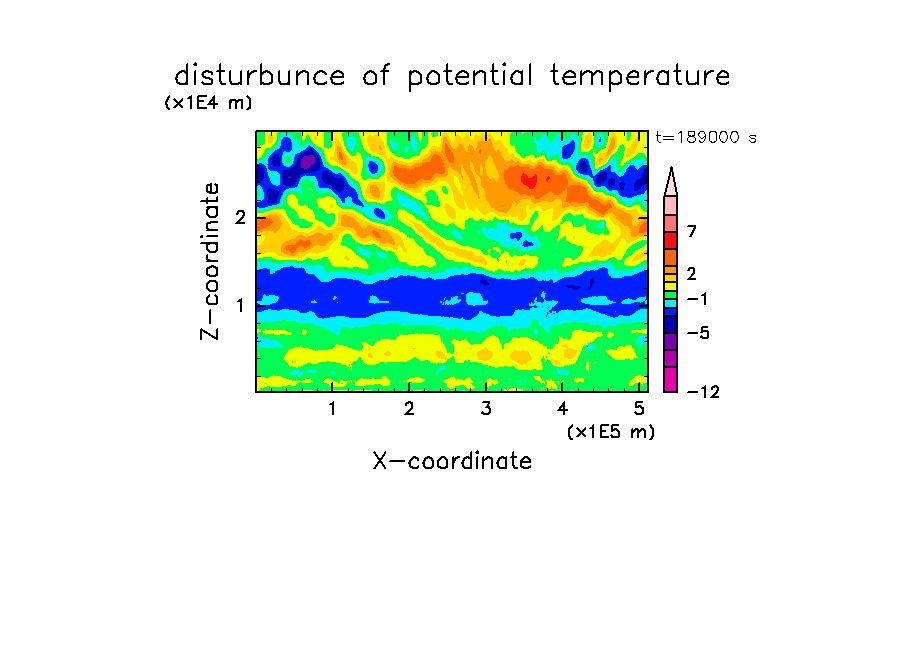 disturbunce of potential temperature

(x1E4 m)

t=189000 s

Z-coordinate

2

1

7

2

−1

−5

−12

1 2 3 4 5

(x1E5 m)

X-coordinate